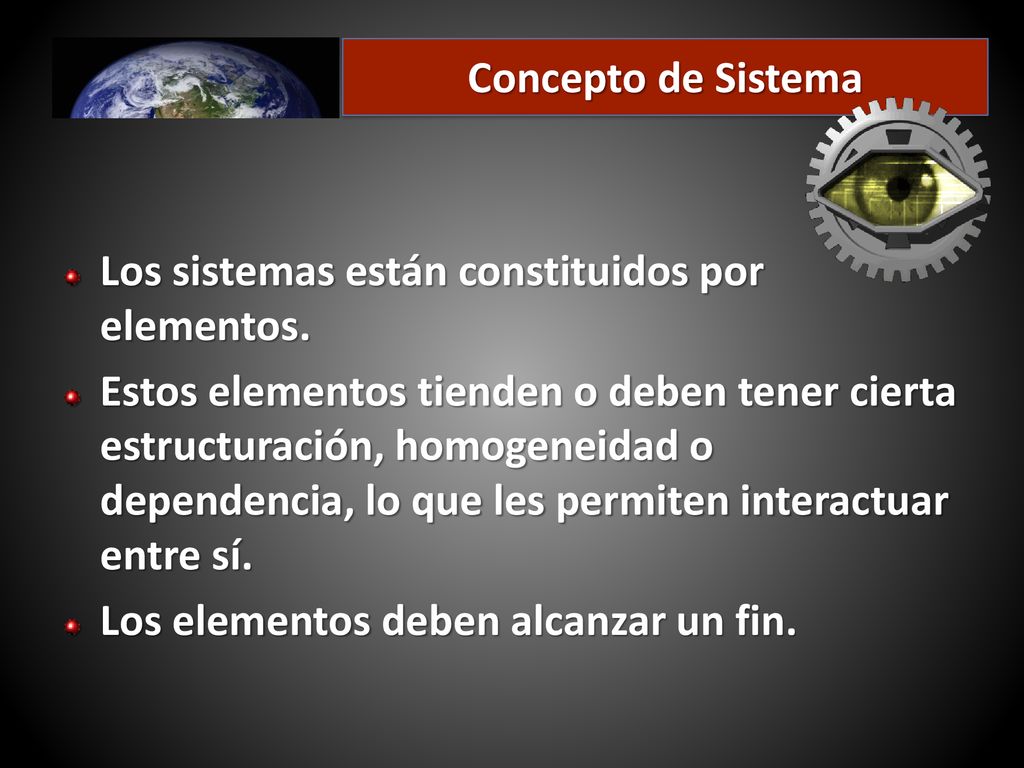 Concepto de Sistema

Los sistemas están constituidos por elementos.

Estos elementos tienden o deben tener cierta estructuración, homogeneidad o dependencia, lo que les permiten interactuar entre sí.

Los elementos deben alcanzar un fin.